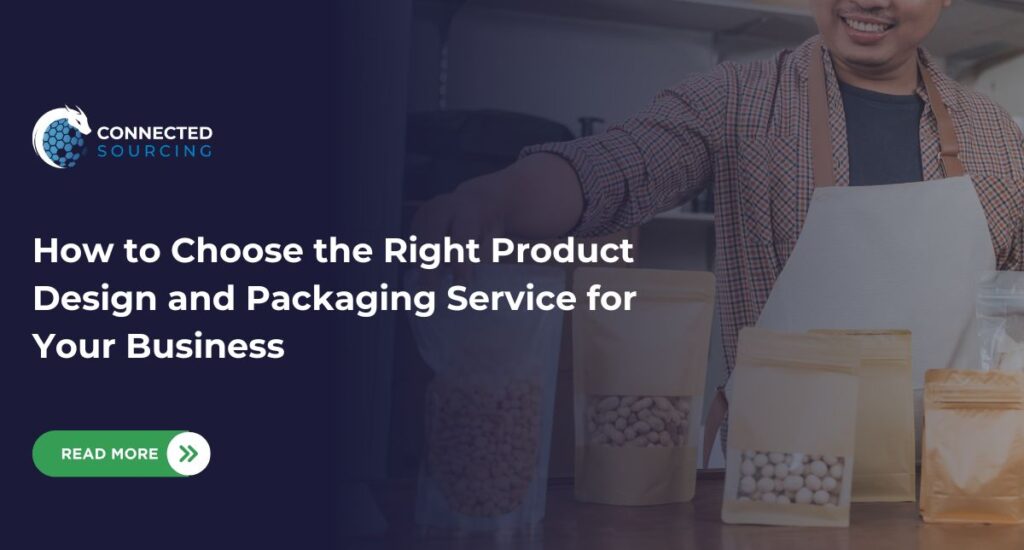 CONNECTED
SOURCING

How to Choose the Right Product Design and Packaging Service for Your Business

READ MORE